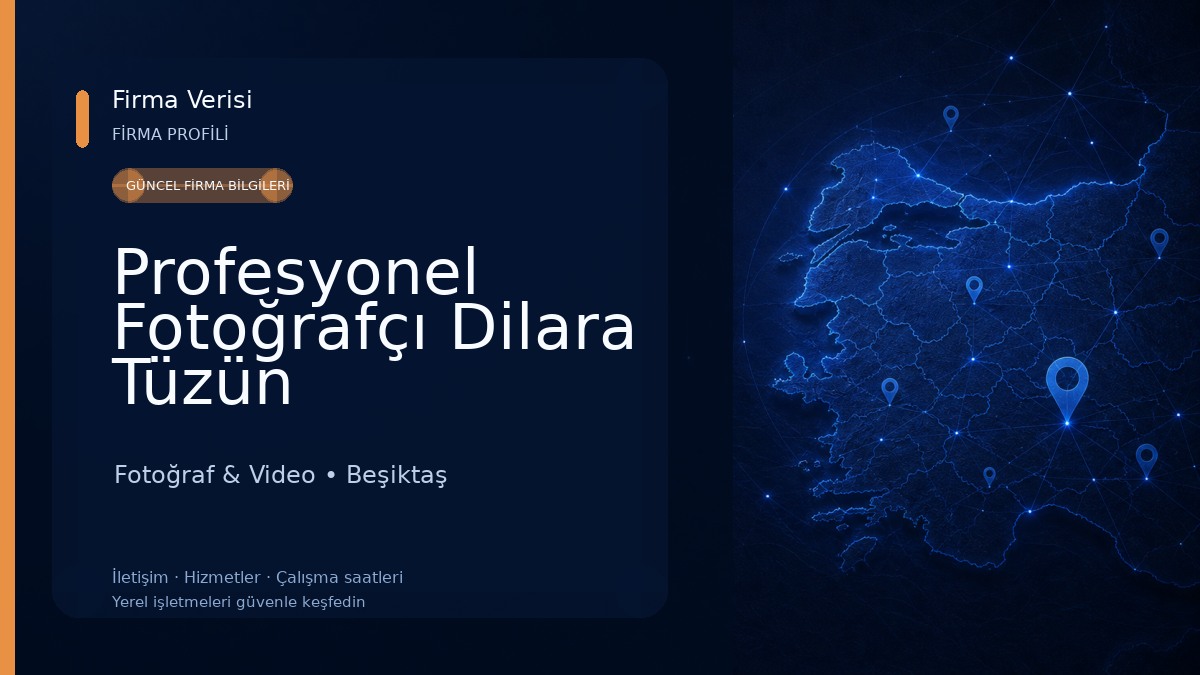 Firma Verisi
FİRMA PROFİLİ

GÜNCEL FİRMA BİLGİLERİ

Profesyonel Fotoğrafçı Dilara Tüzün

Fotoğraf & Video • Beşiktaş

İletişim · Hizmetler · Çalışma saatleri
Yerel işletmeleri güvenle keşfedin